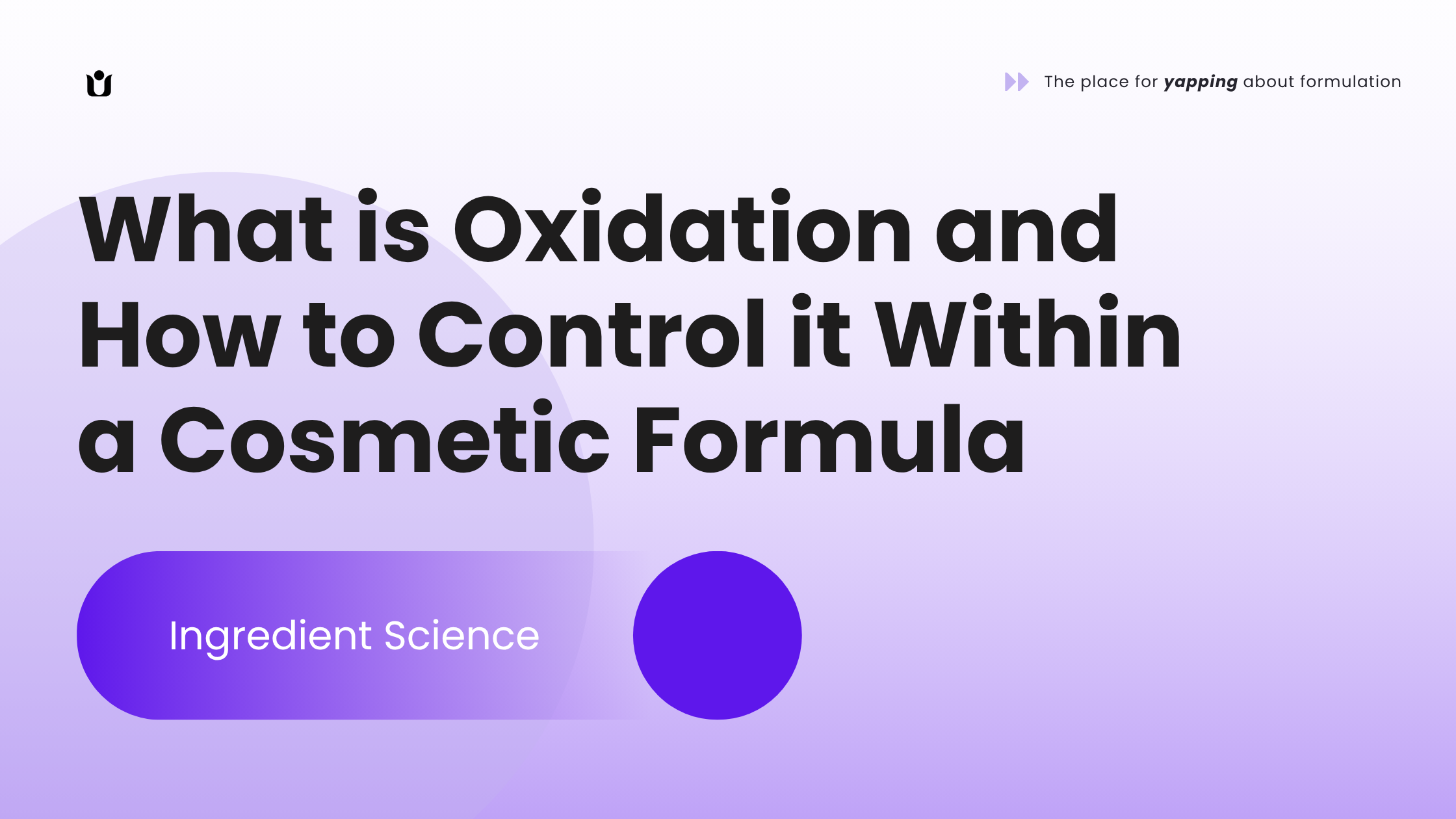 The place for yapping about formulation

What is Oxidation and How to Control it Within a Cosmetic Formula

Ingredient Science